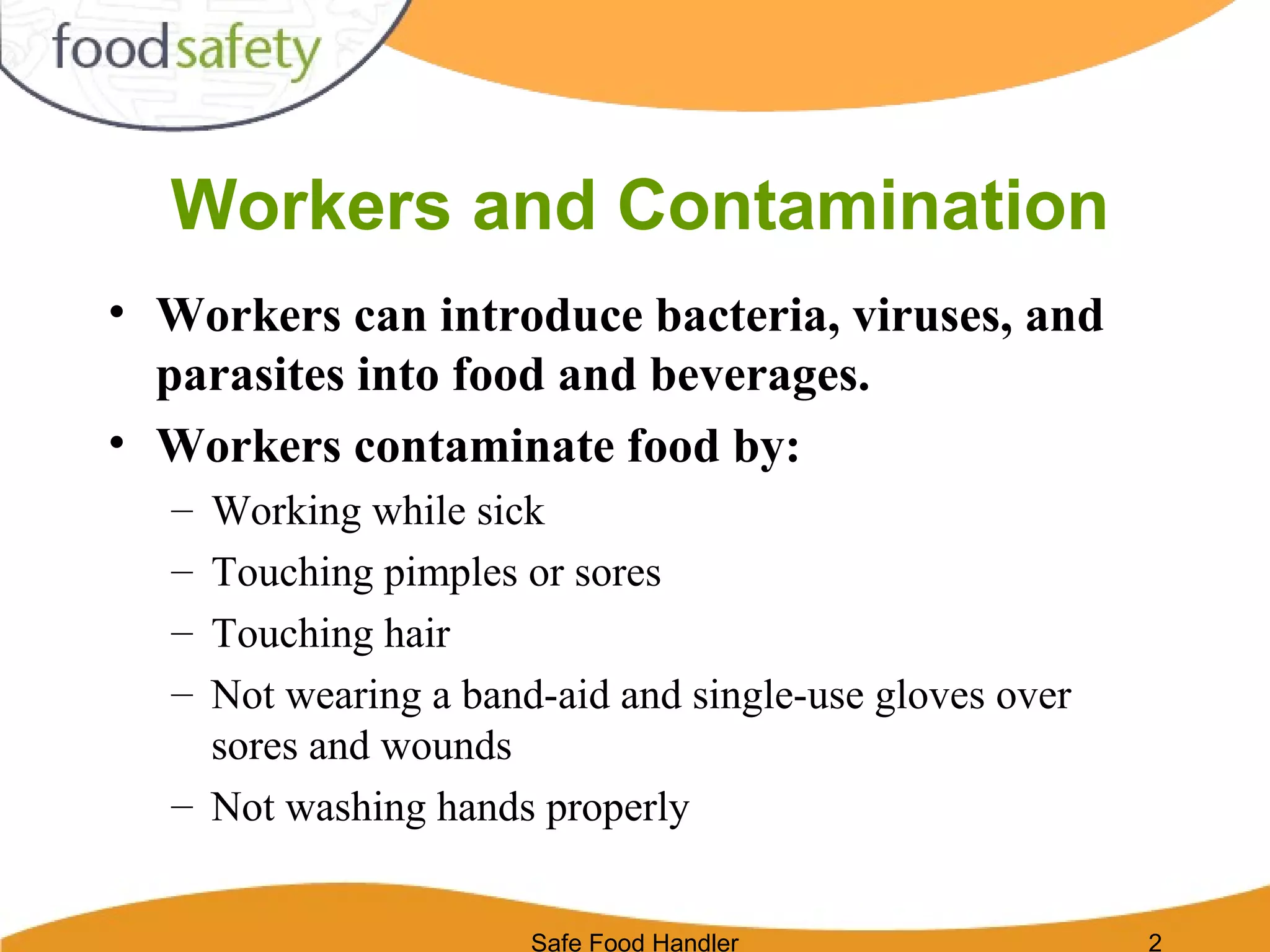 foodsafety

Workers and Contamination

• Workers can introduce bacteria, viruses, and parasites into food and beverages.
• Workers contaminate food by:
– Working while sick
– Touching pimples or sores
– Touching hair
– Not wearing a band-aid and single-use gloves over sores and wounds
– Not washing hands properly

Safe Food Handler 2